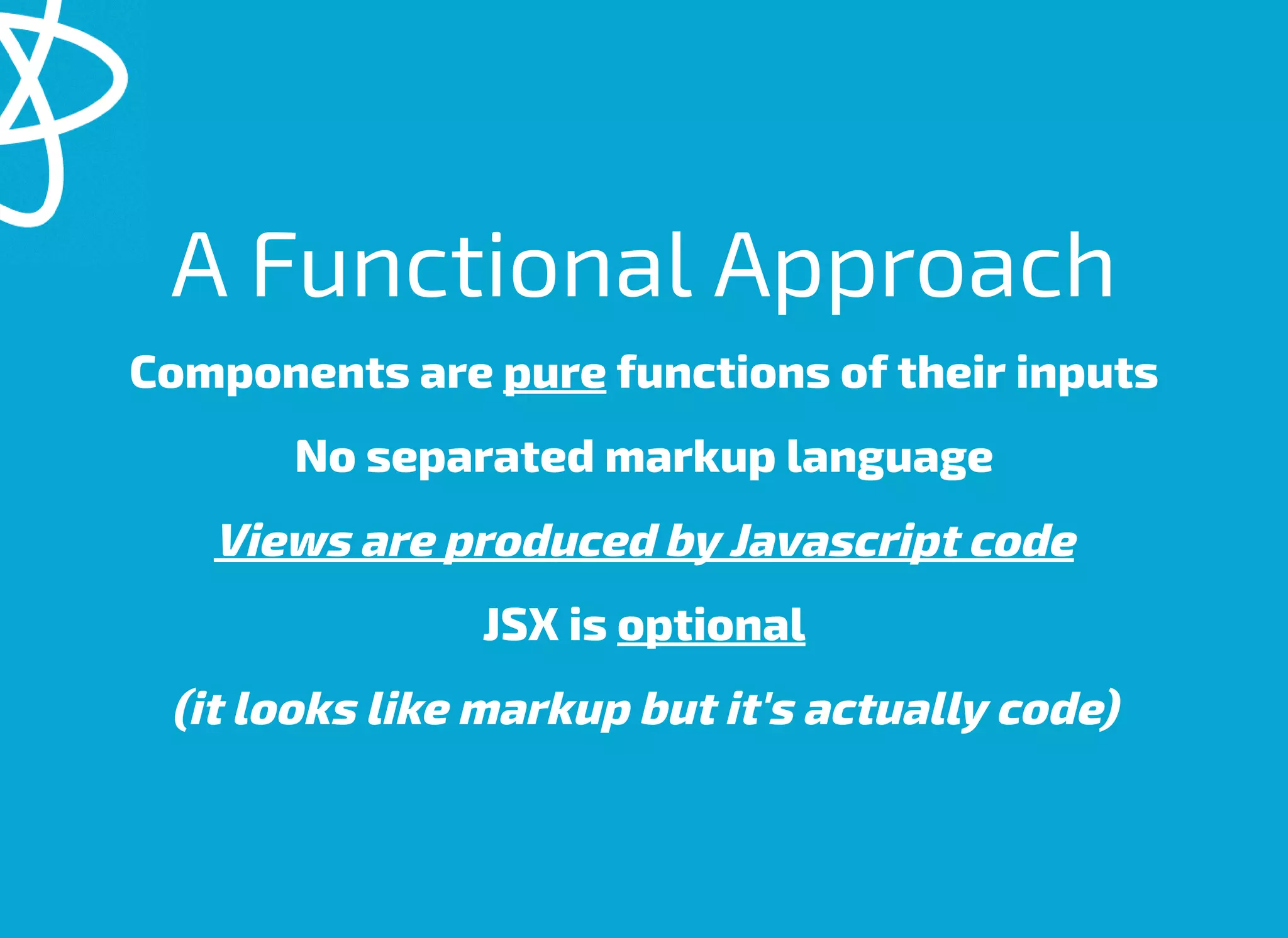 A Functional Approach

Components are pure functions of their inputs

No separated markup language

Views are produced by Javascript code

JSX is optional

(it looks like markup but it's actually code)